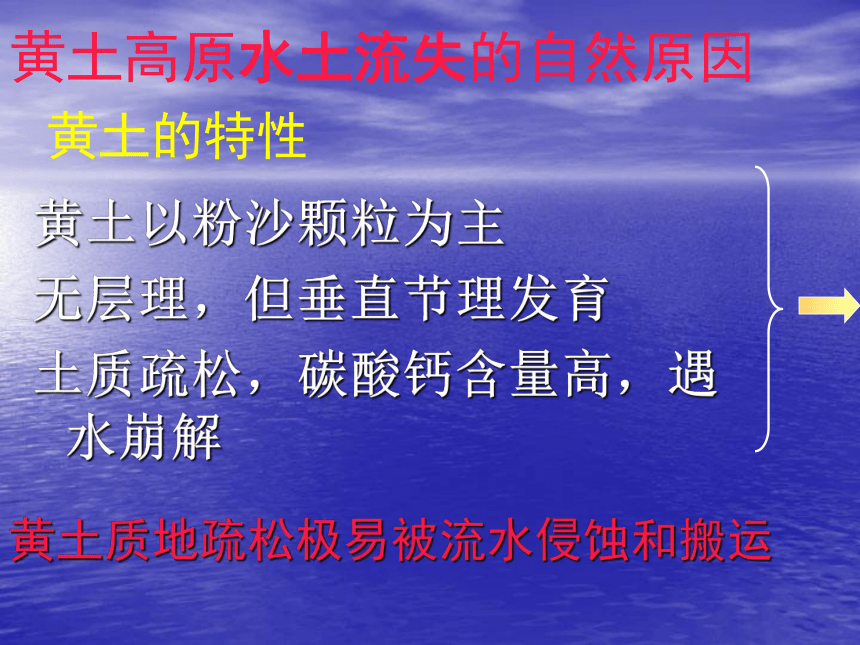 黄土高原水土流失的自然原因

黄土的特性

黄土以粉沙颗粒为主

无层理，但垂直节理发育

土质疏松，碳酸钙含量高，遇水崩解

黄土质地疏松极易被流水侵蚀和搬运